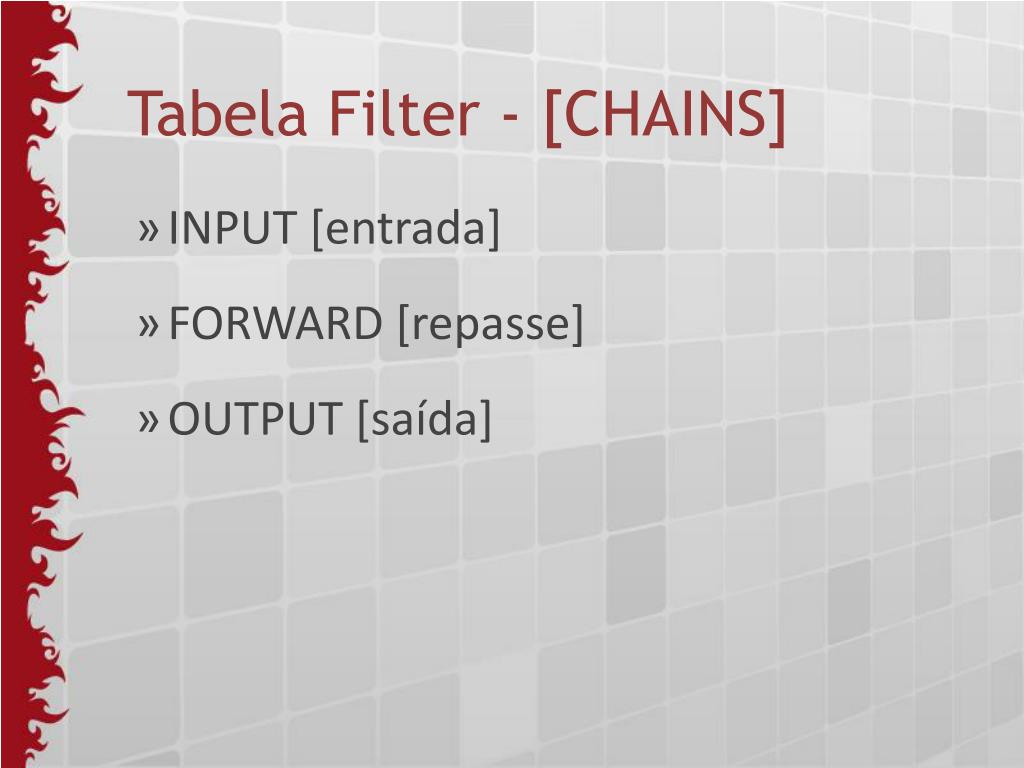 Tabela Filter - [CHAINS]

» INPUT [entrada]

» FORWARD [repasse]

» OUTPUT [saída]